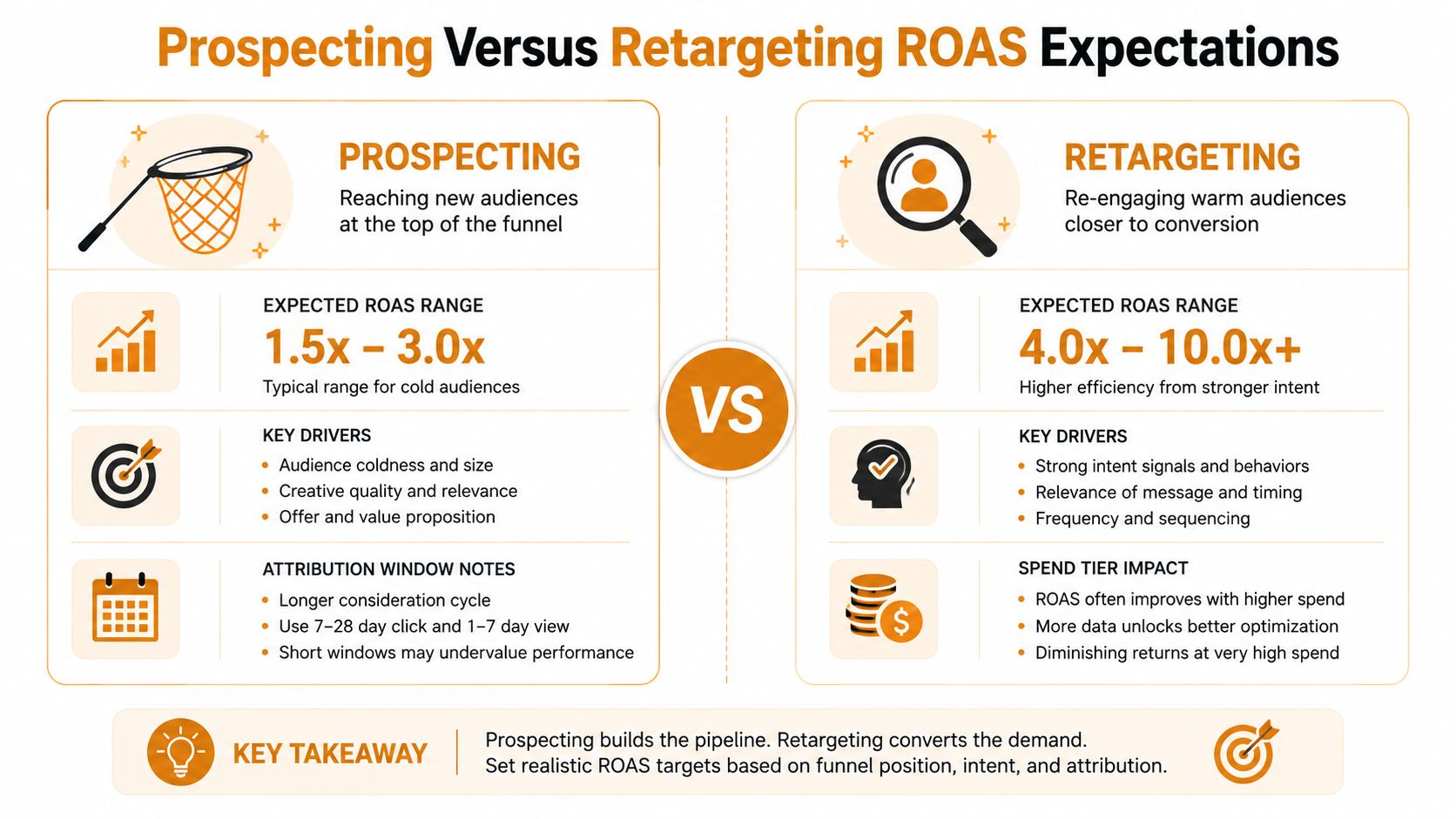 Prospecting Versus Retargeting ROAS Expectations

PROSPECTING
Reaching new audiences at the top of the funnel

EXPECTED ROAS RANGE
1.5x – 3.0x
Typical range for cold audiences

KEY DRIVERS
• Audience coldness and size
• Creative quality and relevance
• Offer and value proposition

ATTRIBUTION WINDOW NOTES
• Longer consideration cycle
• Use 7–28 day click and 1–7 day view
• Short windows may undervalue performance

VS

RETARGETING
Re-engaging warm audiences closer to conversion

EXPECTED ROAS RANGE
4.0x – 10.0x+
Higher efficiency from stronger intent

KEY DRIVERS
• Strong intent signals and behaviors
• Relevance of message and timing
• Frequency and sequencing

SPEND TIER IMPACT
• ROAS often improves with higher spend
• More data unlocks better optimization
• Diminishing returns at very high spend

KEY TAKEAWAY
Prospecting builds the pipeline. Retargeting converts the demand.
Set realistic ROAS targets based on funnel position, intent, and attribution.